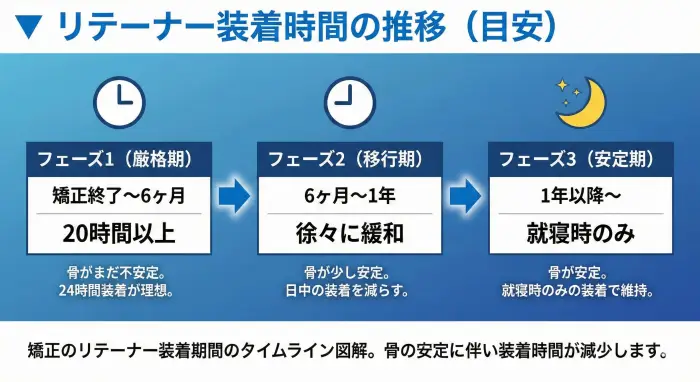 ▼ リテーナー装着時間の推移（目安）

フェーズ1（厳格期）
矯正終了〜6ヶ月
20時間以上
骨がまだ不安定。
24時間装着が理想。

フェーズ2（移行期）
6ヶ月〜1年
徐々に緩和
骨が少し安定。
日中の装着を減らす。

フェーズ3（安定期）
1年以降〜
就寝時のみ
骨が安定。
就寝時のみの装着で維持。

矯正のリテーナー装着期間のタイムライン図解。骨の安定に伴い装着時間が減少します。